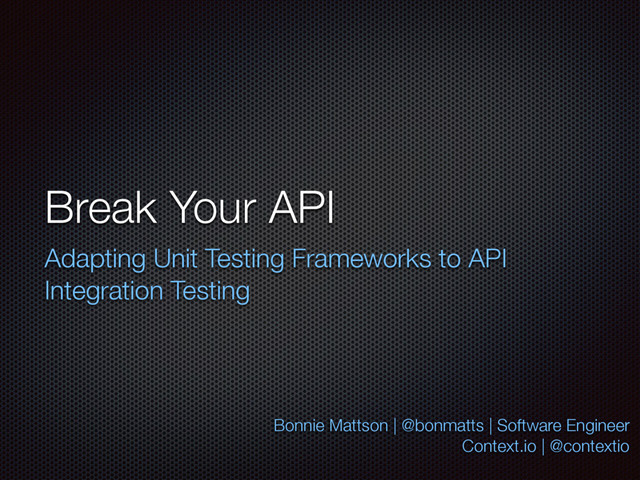 Break Your API

Adapting Unit Testing Frameworks to API Integration Testing

Bonnie Mattson | @bonmatts | Software Engineer
Context.io | @contextio